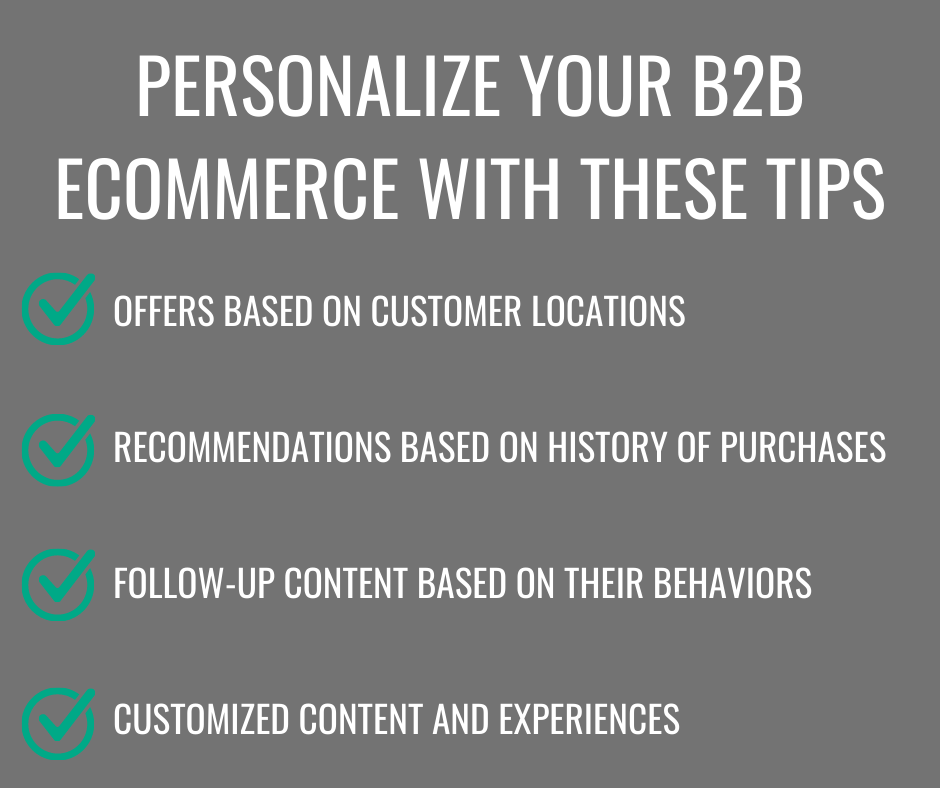 PERSONALIZE YOUR B2B ECOMMERCE WITH THESE TIPS

OFFERS BASED ON CUSTOMER LOCATIONS

RECOMMENDATIONS BASED ON HISTORY OF PURCHASES

FOLLOW-UP CONTENT BASED ON THEIR BEHAVIORS

CUSTOMIZED CONTENT AND EXPERIENCES